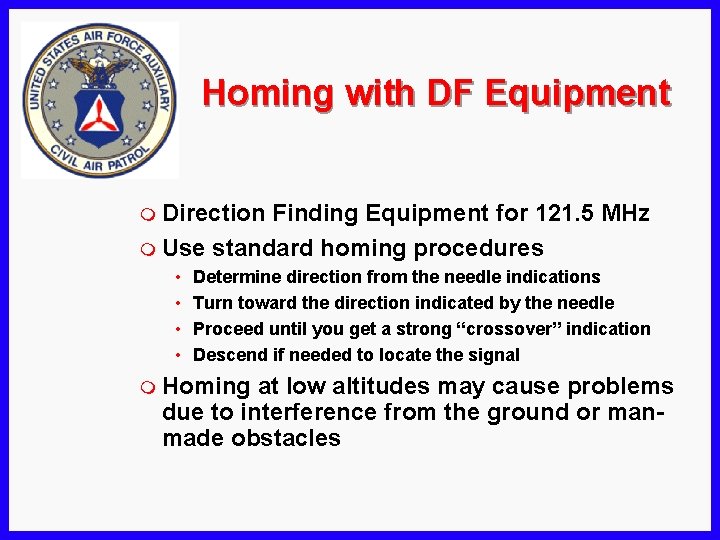 UNITED STATES AIR FORCE AUXILIARY
CIVIL AIR PATROL

Homing with DF Equipment

Direction Finding Equipment for 121.5 MHz

Use standard homing procedures
• Determine direction from the needle indications
• Turn toward the direction indicated by the needle
• Proceed until you get a strong “crossover” indication
• Descend if needed to locate the signal

Homing at low altitudes may cause problems due to interference from the ground or man-made obstacles